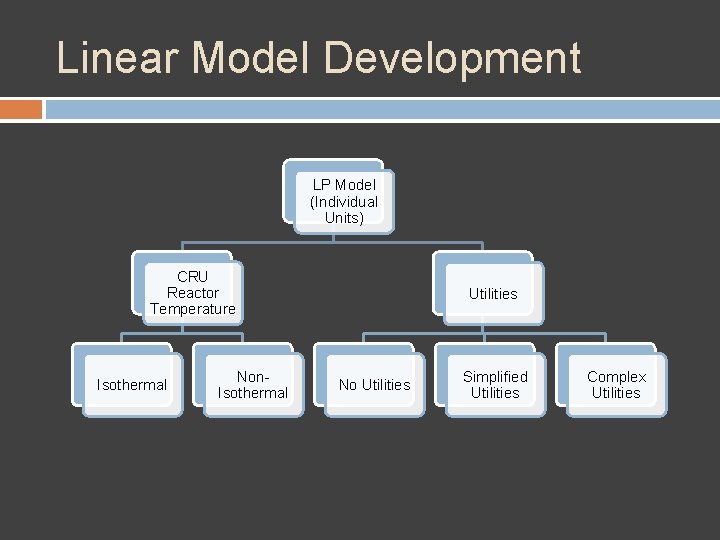 Linear Model Development

LP Model (Individual Units)

CRU Reactor Temperature

Utilities

Isothermal

Non-Isothermal

No Utilities

Simplified Utilities

Complex Utilities